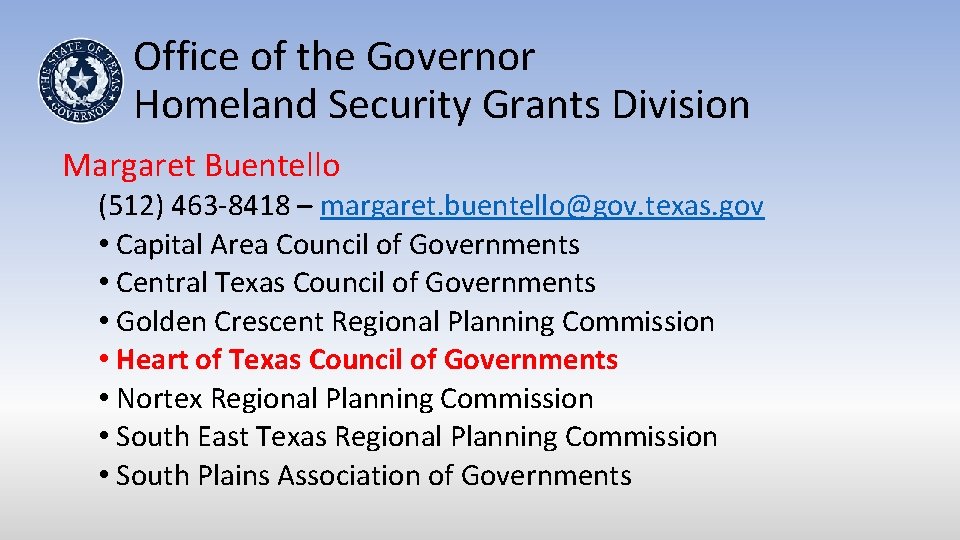 THE STATE OF TEXAS GOVERNOR

Office of the Governor
Homeland Security Grants Division

Margaret Buentello

(512) 463-8418 – margaret.buentello@gov.texas.gov

• Capital Area Council of Governments
• Central Texas Council of Governments
• Golden Crescent Regional Planning Commission
• Heart of Texas Council of Governments
• Nortex Regional Planning Commission
• South East Texas Regional Planning Commission
• South Plains Association of Governments